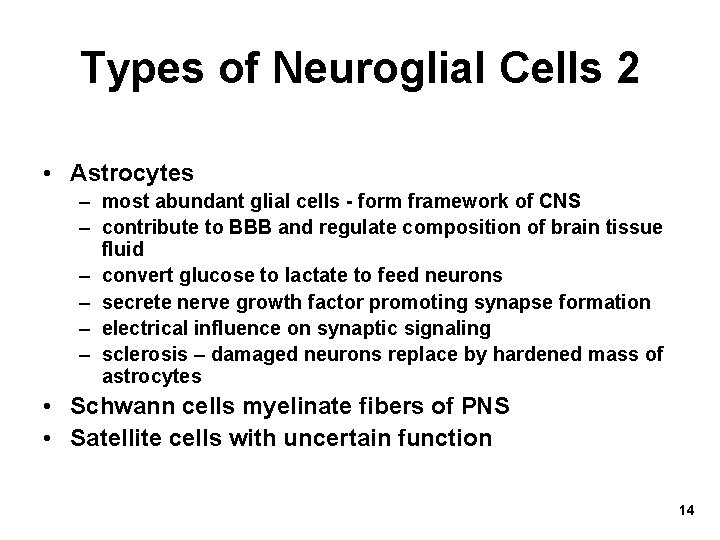 Types of Neuroglial Cells 2

• Astrocytes
  – most abundant glial cells - form framework of CNS
  – contribute to BBB and regulate composition of brain tissue fluid
  – convert glucose to lactate to feed neurons
  – secrete nerve growth factor promoting synapse formation
  – electrical influence on synaptic signaling
  – sclerosis – damaged neurons replace by hardened mass of astrocytes
• Schwann cells myelinate fibers of PNS
• Satellite cells with uncertain function

14